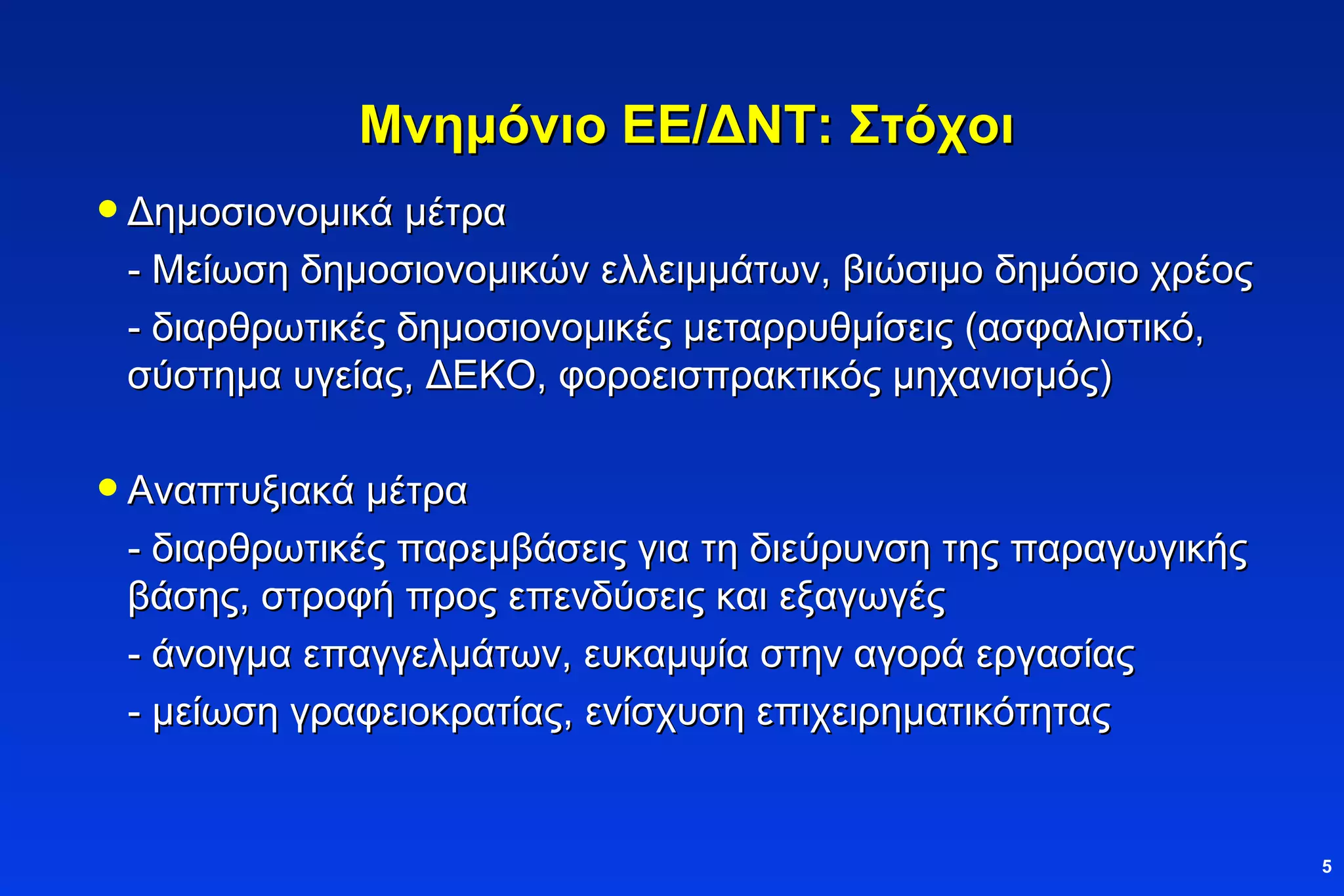 Μνημόνιο ΕΕ/ΔΝΤ: Στόχοι

• Δημοσιονομικά μέτρα

- Μείωση δημοσιονομικών ελλειμμάτων, βιώσιμο δημόσιο χρέος

- διαρθρωτικές δημοσιονομικές μεταρρυθμίσεις (ασφαλιστικό, σύστημα υγείας, ΔΕΚΟ, φοροεισπρακτικός μηχανισμός)

• Αναπτυξιακά μέτρα

- διαρθρωτικές παρεμβάσεις για τη διεύρυνση της παραγωγικής βάσης, στροφή προς επενδύσεις και εξαγωγές

- άνοιγμα επαγγελμάτων, ευκαμψία στην αγορά εργασίας

- μείωση γραφειοκρατίας, ενίσχυση επιχειρηματικότητας

5